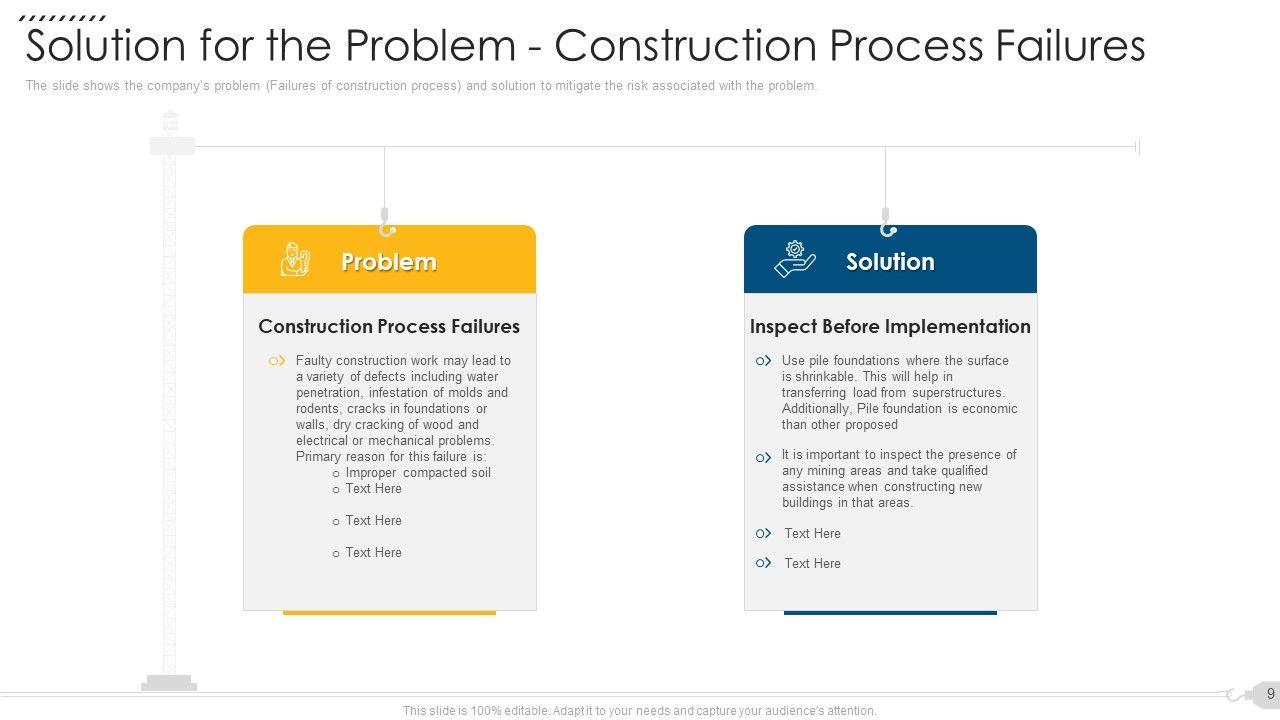 Solution for the Problem - Construction Process Failures

The slide shows the company's problem (Failures of construction process) and solution to mitigate the risk associated with the problem.

Problem

Construction Process Failures

Faulty construction work may lead to a variety of defects including water penetration, infestation of molds and rodents, cracks in foundations or walls, dry cracking of wood and electrical or mechanical problems. Primary reason for this failure is:
o Improper compacted soil
o Text Here
o Text Here
o Text Here

Solution

Inspect Before Implementation

Use pile foundations where the surface is shrinkable. This will help in transferring load from superstructures. Additionally, Pile foundation is economic than other proposed

It is important to inspect the presence of any mining areas and take qualified assistance when constructing new buildings in that areas.

Text Here

Text Here

This slide is 100% editable. Adapt it to your needs and capture your audience's attention.

9